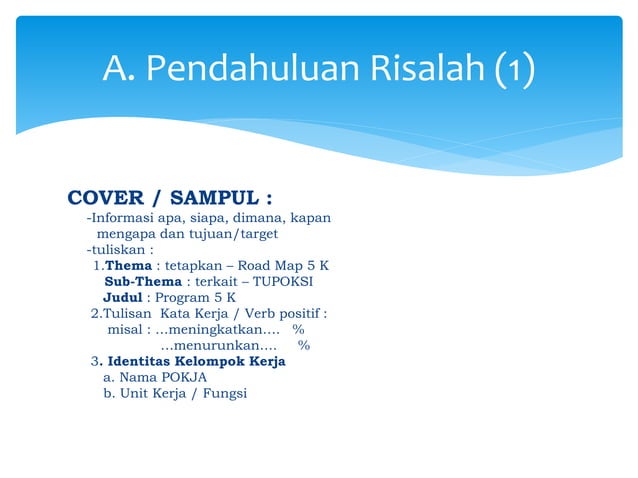 A. Pendahuluan Risalah (1)

COVER / SAMPUL :

-Informasi apa, siapa, dimana, kapan mengapa dan tujuan/target

-tuliskan :

1.Thema : tetapkan – Road Map 5 K

Sub-Thema : terkait – TUPOKSI

Judul : Program 5 K

2.Tulisan Kata Kerja / Verb positif :

misal : …meningkatkan…. %

…menurunkan…. %

3. Identitas Kelompok Kerja

a. Nama POKJA

b. Unit Kerja / Fungsi